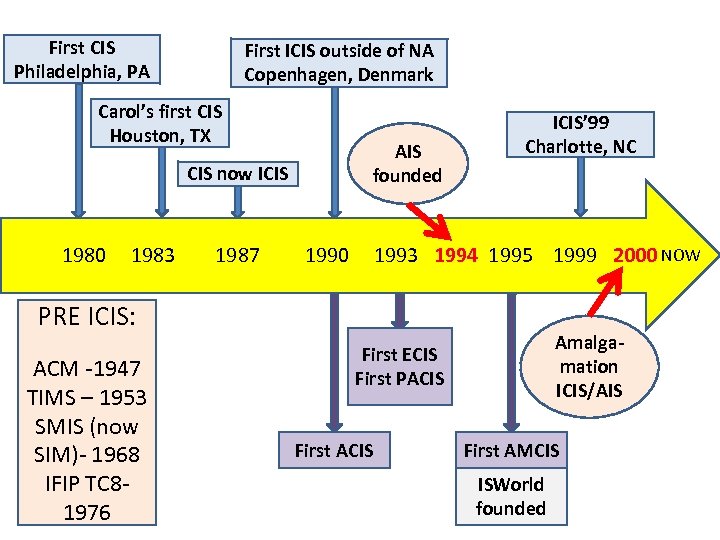 First CIS
Philadelphia, PA

Carol's first CIS
Houston, TX

CIS now ICIS

First ICIS outside of NA
Copenhagen, Denmark

AIS
founded

ICIS'99
Charlotte, NC

1980 1983 1987 1990 1993 1994 1995 1999 2000 NOW

PRE ICIS:

ACM -1947
TIMS – 1953
SMIS (now SIM)- 1968
IFIP TC8- 1976

First ECIS
First PACIS

First ACIS

First AMCIS

ISWorld
founded

Amalgamation
ICIS/AIS